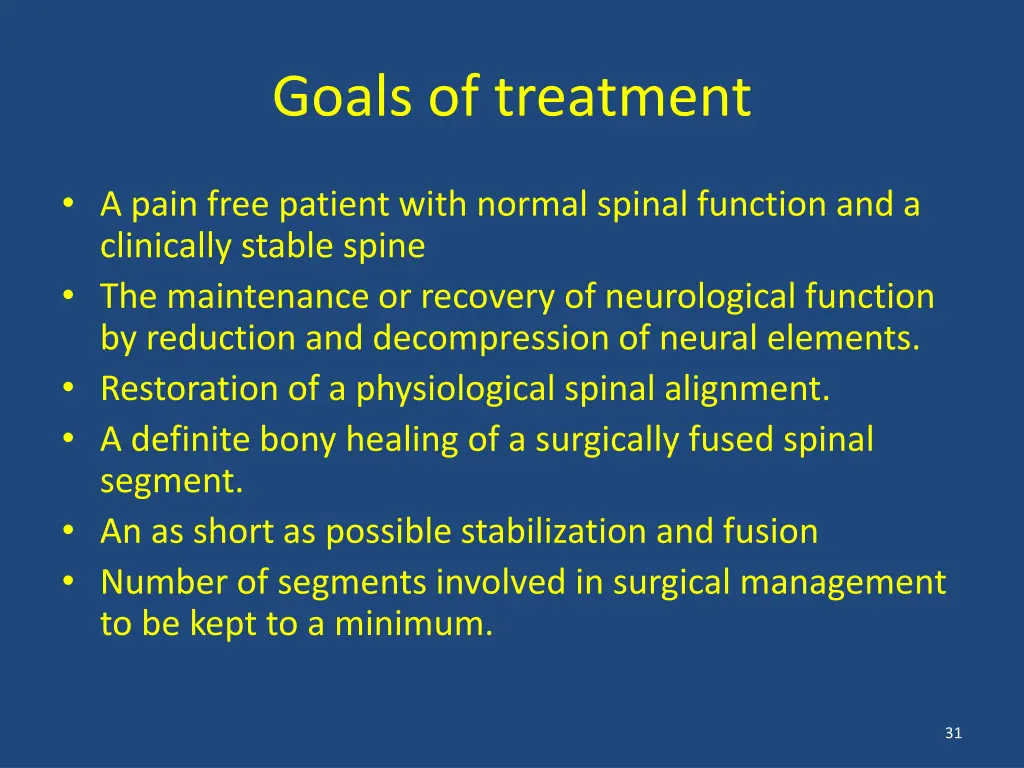 Goals of treatment

• A pain free patient with normal spinal function and a clinically stable spine
• The maintenance or recovery of neurological function by reduction and decompression of neural elements.
• Restoration of a physiological spinal alignment.
• A definite bony healing of a surgically fused spinal segment.
• An as short as possible stabilization and fusion
• Number of segments involved in surgical management to be kept to a minimum.

31